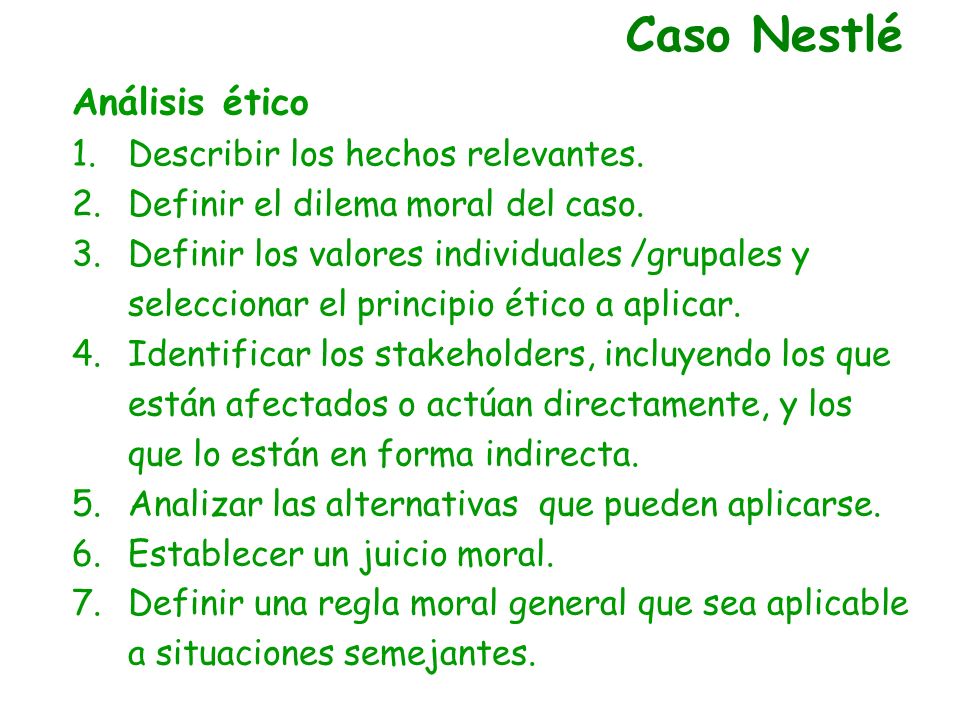 Caso Nestlé

Análisis ético

1. Describir los hechos relevantes.
2. Definir el dilema moral del caso.
3. Definir los valores individuales /grupales y seleccionar el principio ético a aplicar.
4. Identificar los stakeholders, incluyendo los que están afectados o actúan directamente, y los que lo están en forma indirecta.
5. Analizar las alternativas que pueden aplicarse.
6. Establecer un juicio moral.
7. Definir una regla moral general que sea aplicable a situaciones semejantes.